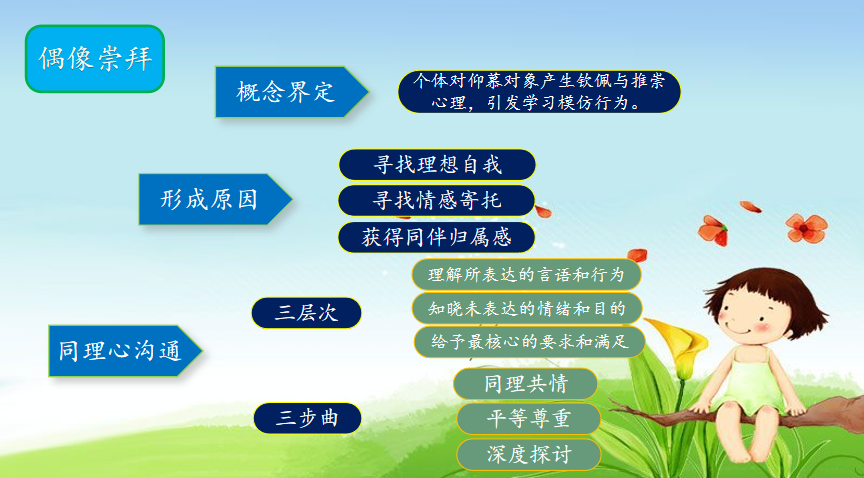 偶像崇拜

概念界定

个体对仰慕对象产生钦佩与推崇心理，引发学习模仿行为。

形成原因

寻找理想自我

寻找情感寄托

获得同伴归属感

同理心沟通

三层次

理解所表达的言语和行为

知晓未表达的情绪和目的

给予最核心的要求和满足

三步曲

同理共情

平等尊重

深度探讨